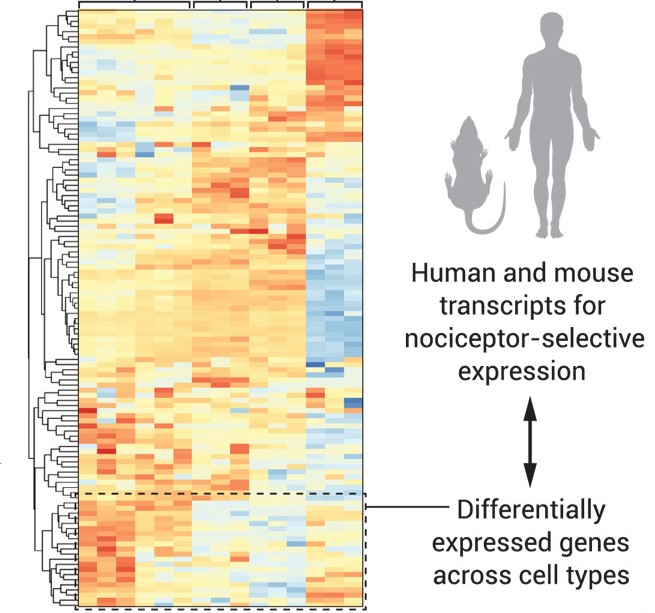 Human and mouse transcripts for nociceptor-selective expression

Differentially expressed genes across cell types